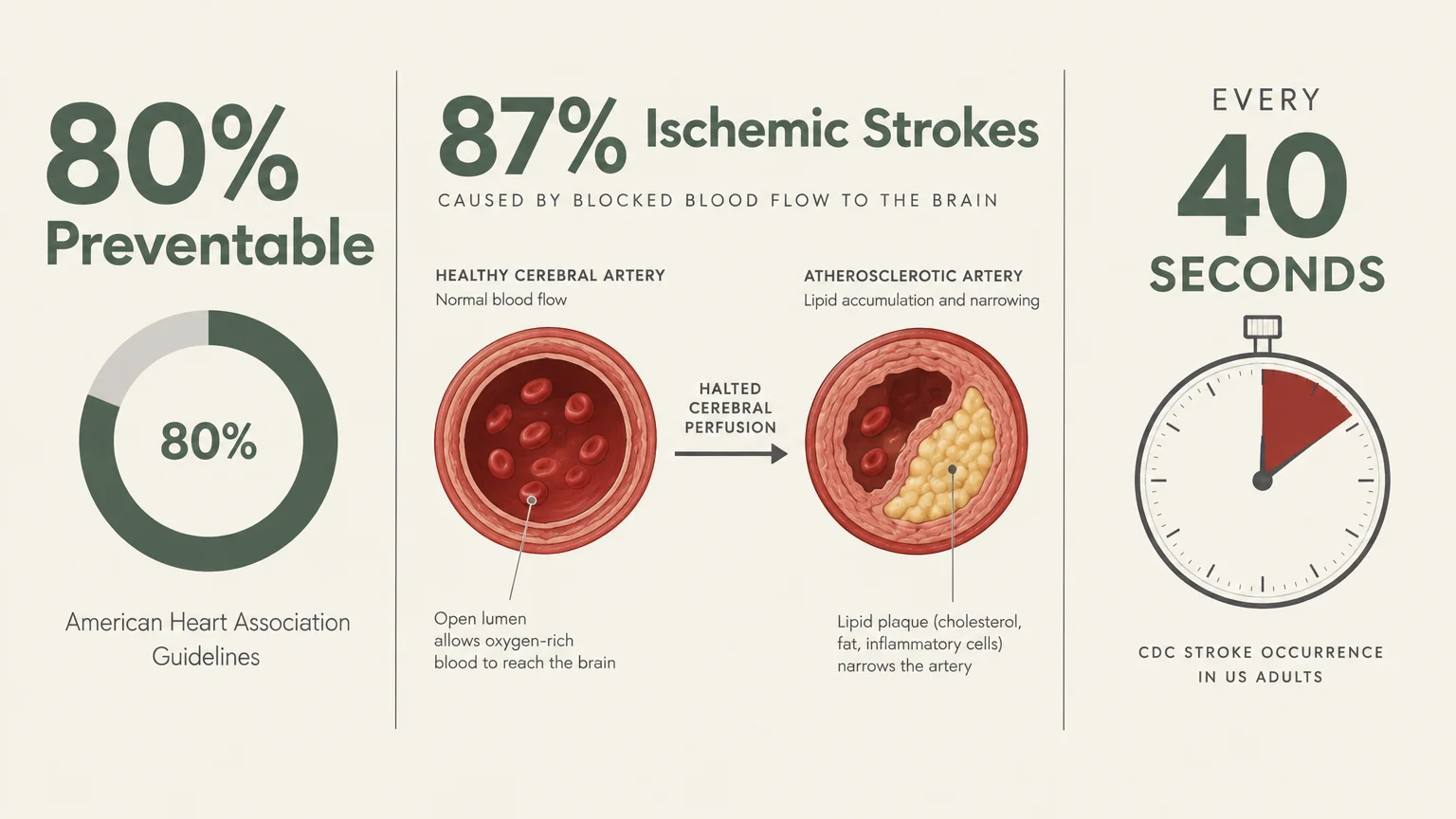 80%
Preventable

80%

American Heart Association Guidelines

87% Ischemic Strokes

CAUSED BY BLOCKED BLOOD FLOW TO THE BRAIN

HEALTHY CEREBRAL ARTERY
Normal blood flow

HALTED CEREBRAL PERFUSION

ATHEROSCLEROTIC ARTERY
Lipid accumulation and narrowing

Open lumen allows oxygen-rich blood to reach the brain

Lipid plaque (cholesterol, fat, inflammatory cells) narrows the artery

EVERY
40
SECONDS

CDC STROKE OCCURRENCE IN US ADULTS